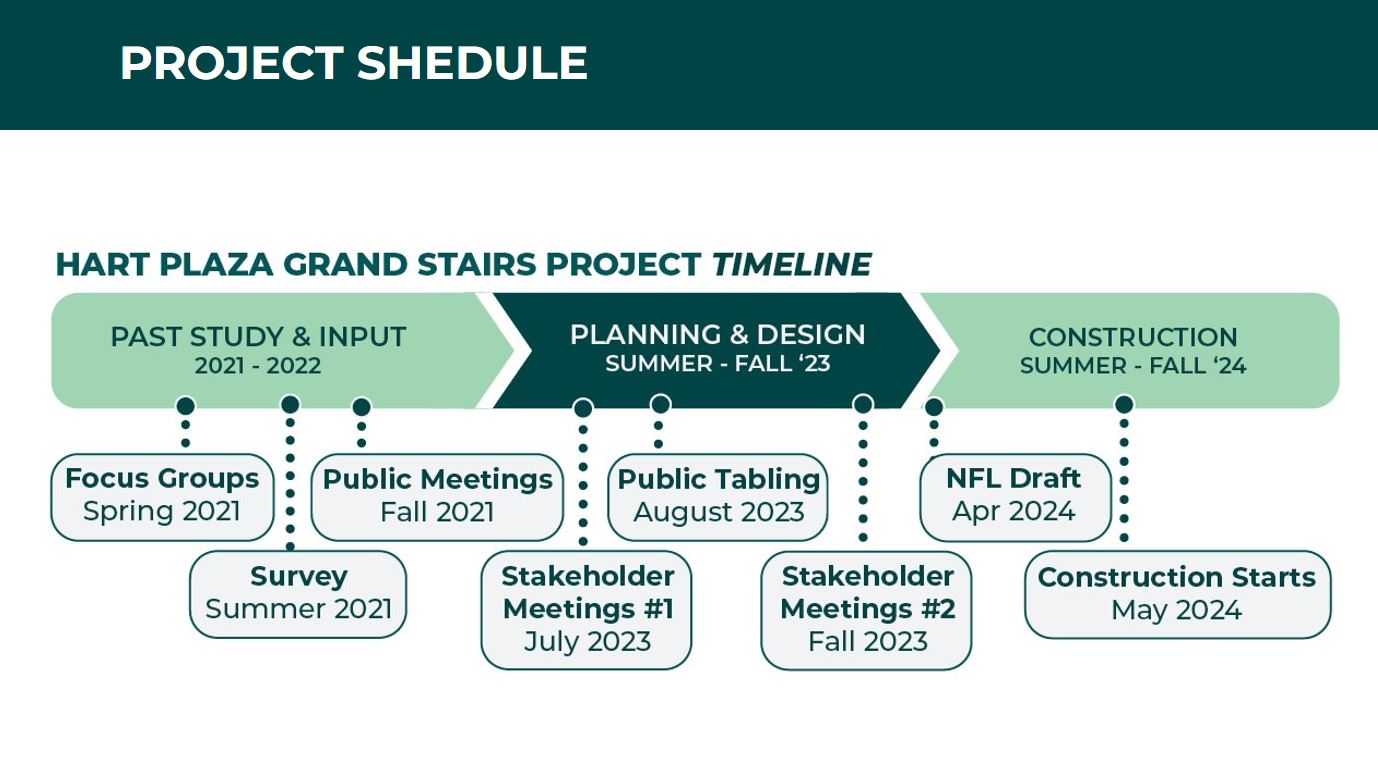 PROJECT SHEDULE

HART PLAZA GRAND STAIRS PROJECT TIMELINE

PAST STUDY & INPUT
2021 - 2022

PLANNING & DESIGN
SUMMER - FALL ‘23

CONSTRUCTION
SUMMER - FALL ‘24

Focus Groups
Spring 2021

Survey
Summer 2021

Public Meetings
Fall 2021

Stakeholder Meetings #1
July 2023

Public Tabling
August 2023

Stakeholder Meetings #2
Fall 2023

NFL Draft
Apr 2024

Construction Starts
May 2024